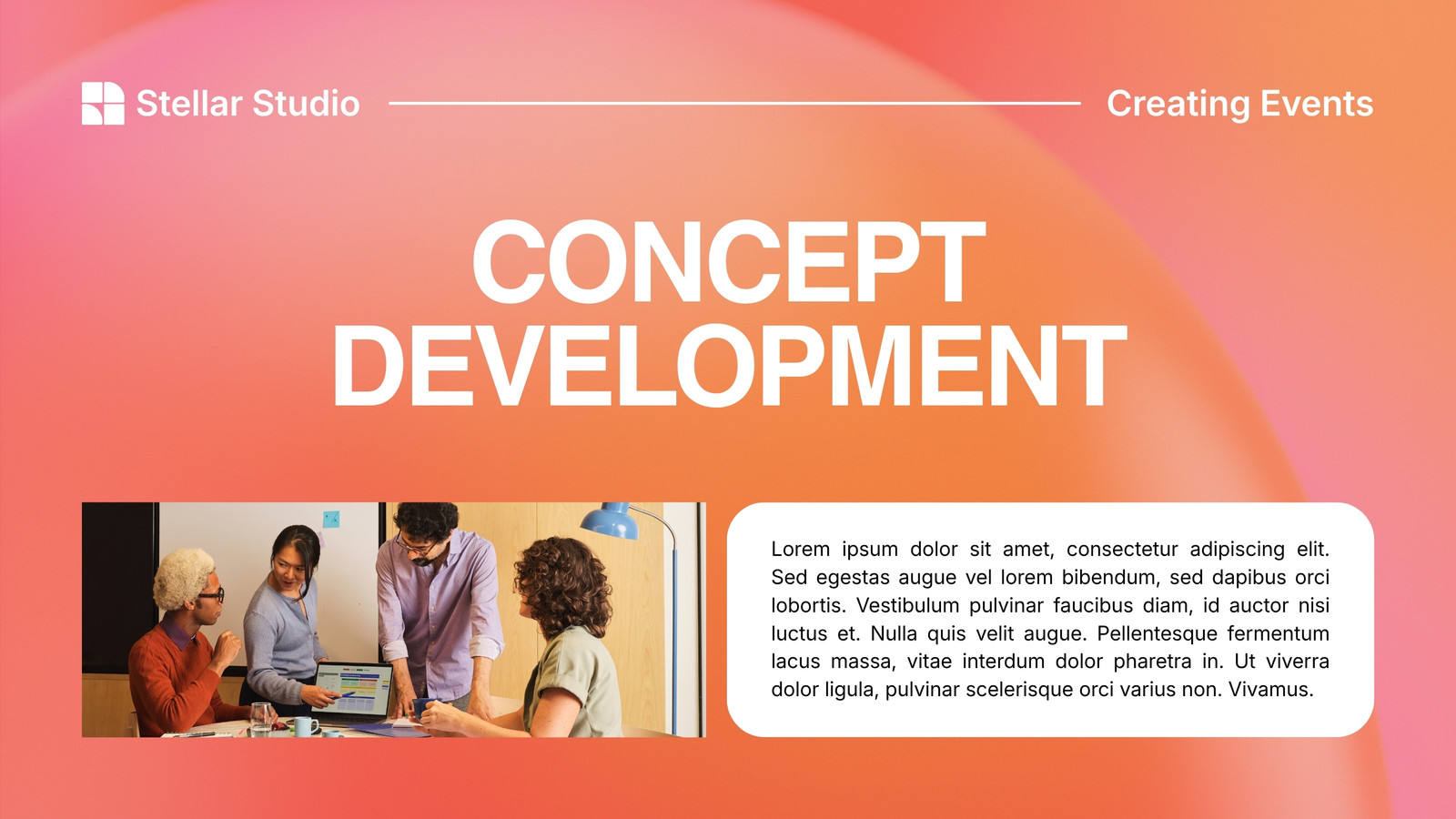 Stellar Studio

Creating Events

CONCEPT DEVELOPMENT

Lorem ipsum dolor sit amet, consectetur adipiscing elit. Sed egestas augue vel lorem bibendum, sed dapibus orci lobortis. Vestibulum pulvinar faucibus diam, id auctor nisi luctus et. Nulla quis velit augue. Pellentesque fermentum lacus massa, vitae interdum dolor pharetra in. Ut viverra dolor ligula, pulvinar scelerisque orci varius non. Vivamus.